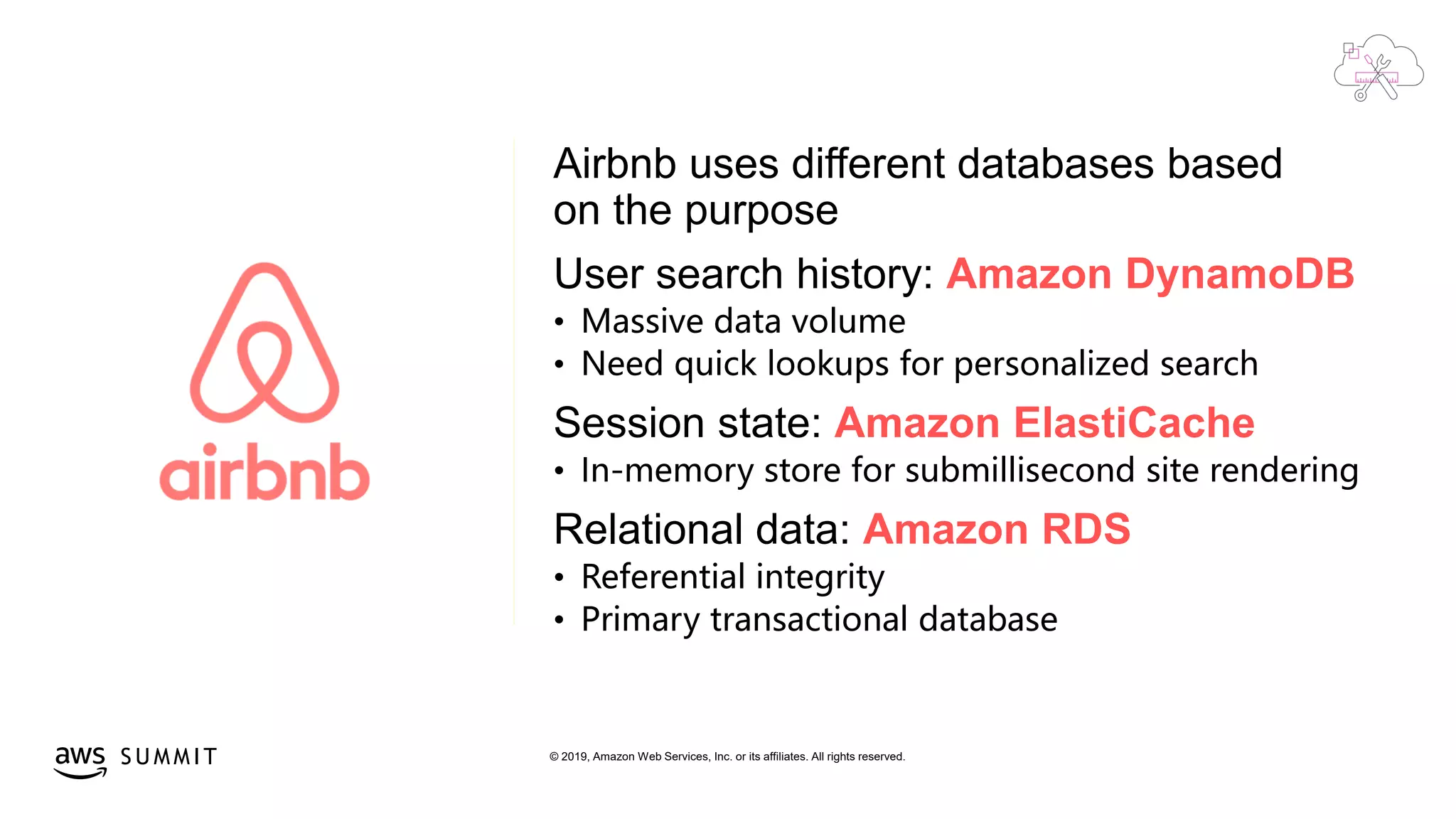 airbnb

Airbnb uses different databases based on the purpose

User search history: Amazon DynamoDB
• Massive data volume
• Need quick lookups for personalized search

Session state: Amazon ElastiCache
• In-memory store for submillisecond site rendering

Relational data: Amazon RDS
• Referential integrity
• Primary transactional database

aws SUMMIT

© 2019, Amazon Web Services, Inc. or its affiliates. All rights reserved.